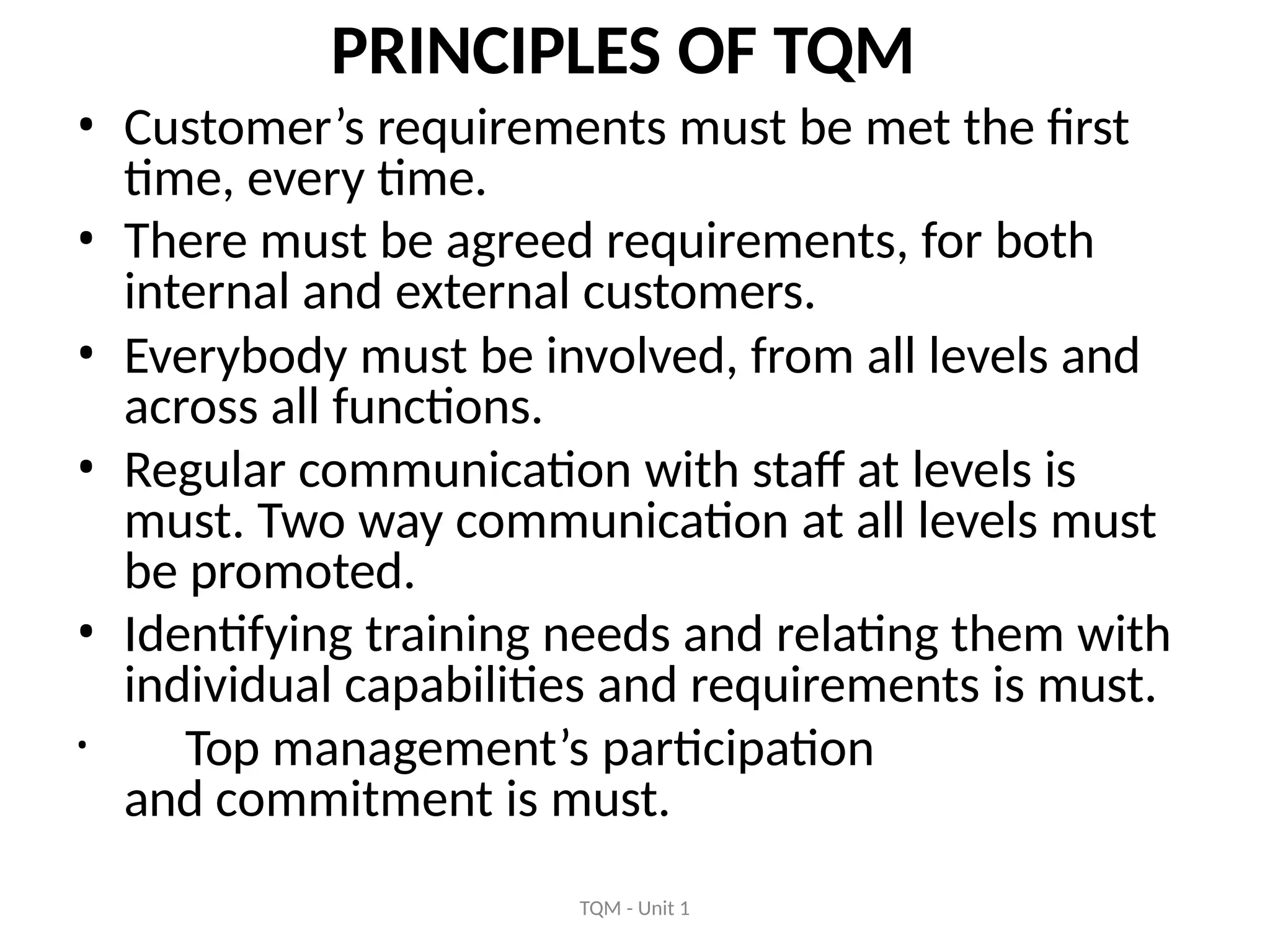 PRINCIPLES OF TQM

• Customer’s requirements must be met the first time, every time.

• There must be agreed requirements, for both internal and external customers.

• Everybody must be involved, from all levels and across all functions.

• Regular communication with staff at levels is must. Two way communication at all levels must be promoted.

• Identifying training needs and relating them with individual capabilities and requirements is must.

• Top management’s participation and commitment is must.

TQM - Unit 1